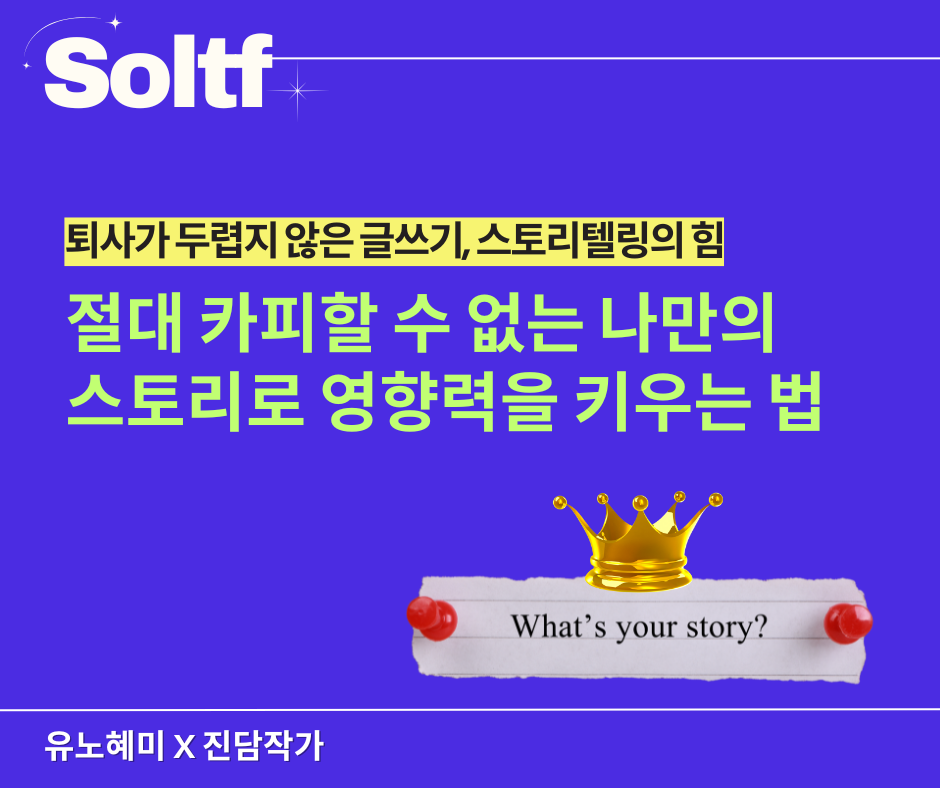 Soltf

퇴사가 두렵지 않은 글쓰기, 스토리텔링의 힘

절대 카피할 수 없는 나만의 스토리로 영향력을 키우는 법

What's your story?

유노혜미 X 진담작가